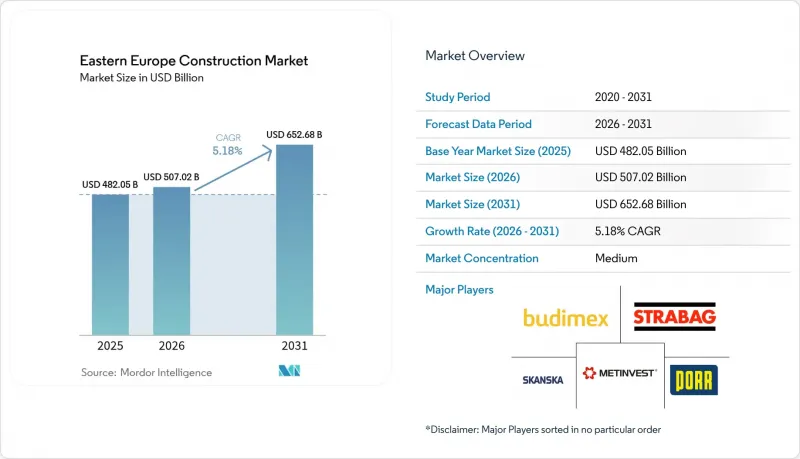 Eastern Europe Construction Market
Market Size in USD Billion

CAGR 5.18%

USD 482.05 B
USD 507.02 B
USD 652.68 B

2025
2026
2031

Source: Mordor Intelligence

Market Overview

| Study Period | 2020 - 2031 |
|---|---|
| Forecast Data Period | 2026 - 2031 |
| Base Year Market Size (2025) | USD 482.05 Billion |
| Market Size (2026) | USD 507.02 Billion |
| Market Size (2031) | USD 652.68 Billion |
| Growth Rate (2026 - 2031) | 5.18% CAGR |
| Market Concentration | Medium |

Major Players

budimex
STRABAG
SKANSKA
METINVEST
PORR

*Disclaimer: Major Players sorted in no particular order